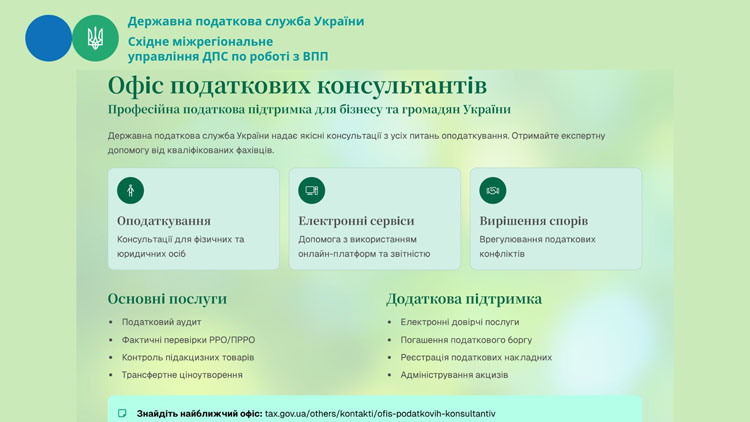 Державна податкова служба України
Східне міжрегіональне управління ДПС по роботі з ВПП

Офіс податкових консультантів
Професійна податкова підтримка для бізнесу та громадян України

Державна податкова служба України надає якісні консультації з усіх питань оподаткування. Отримайте експертну допомогу від кваліфікованих фахівців.

Оподаткування
Консультації для фізичних та юридичних осіб

Електронні сервіси
Допомога з використанням онлайн-платформ та звітністю

Вирішення спорів
Врегулювання податкових конфліктів

Основні послуги
• Податковий аудит
• Фактичні перевірки РРО/ПРРО
• Контроль підакцизних товарів
• Трансфертне ціноутворення

Додаткова підтримка
• Електронні довірчі послуги
• Погашення податкового боргу
• Реєстрація податкових накладних
• Адміністрування акцизів

Знайдіть найближчий офіс: tax.gov.ua/others/kontakti/ofis-podatkovih-konsultantiv